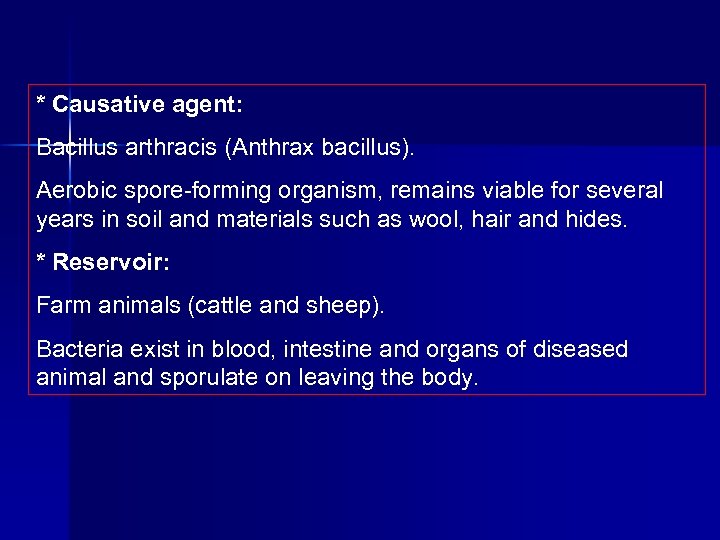 * Causative agent:

Bacillus arthracis (Anthrax bacillus).

Aerobic spore-forming organism, remains viable for several years in soil and materials such as wool, hair and hides.

* Reservoir:

Farm animals (cattle and sheep).

Bacteria exist in blood, intestine and organs of diseased animal and sporulate on leaving the body.